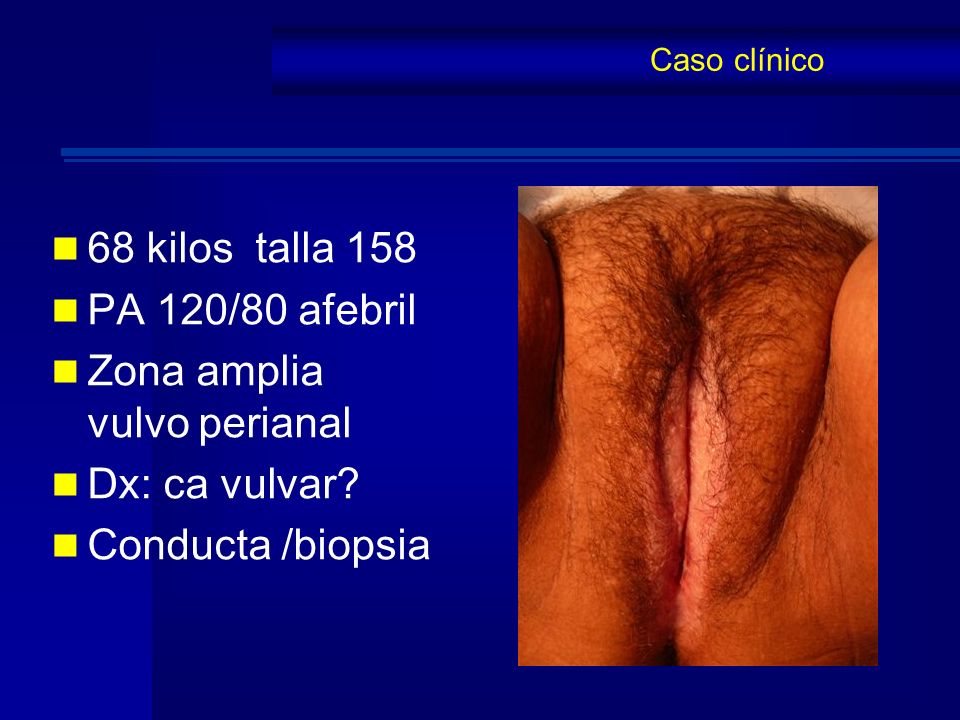 Caso clínico

68 kilos talla 158

PA 120/80 afebril

Zona amplia vulvo perianal

Dx: ca vulvar?

Conducta /biopsia